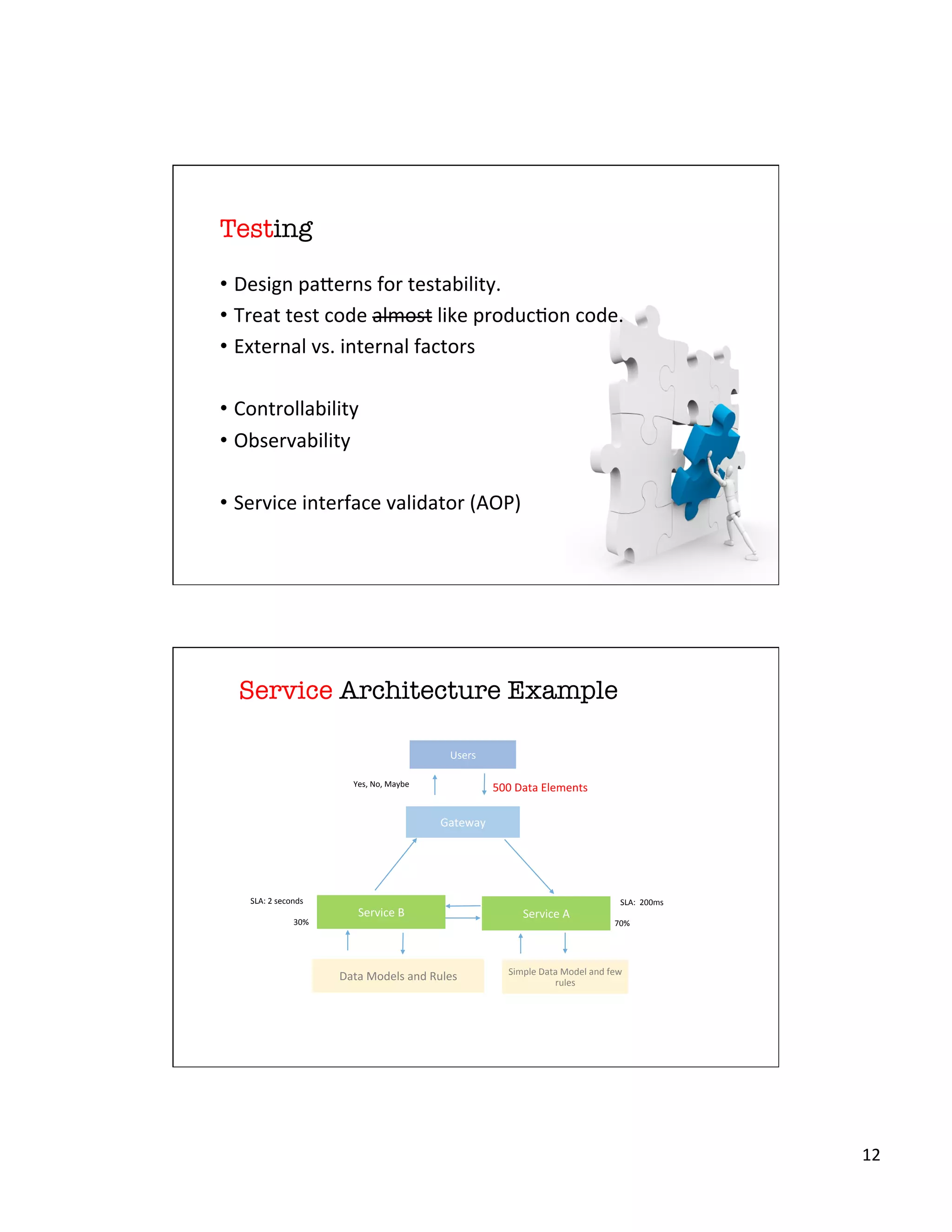 Testing

• Design patterns for testability.
• Treat test code ~~almost~~ like production code.
• External vs. internal factors

• Controllability
• Observability

• Service interface validator (AOP)

Service Architecture Example

Users

Yes, No, Maybe

500 Data Elements

Gateway

SLA: 2 seconds

30%

Service B

Service A

SLA: 200ms

70%

Data Models and Rules

Simple Data Model and few rules

12